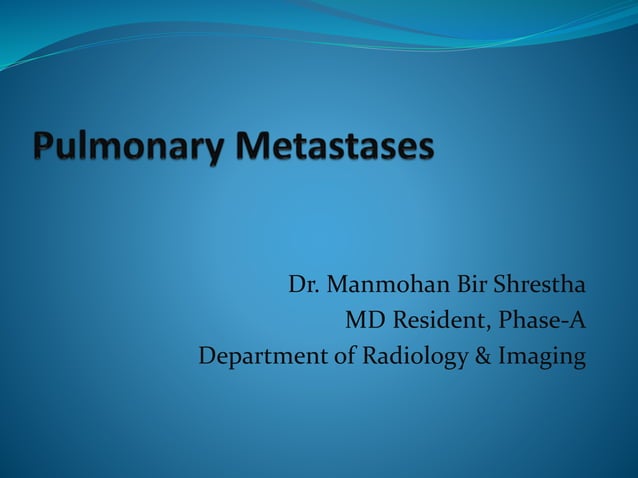 Pulmonary Metastases

Dr. Manmohan Bir Shrestha
MD Resident, Phase-A
Department of Radiology & Imaging